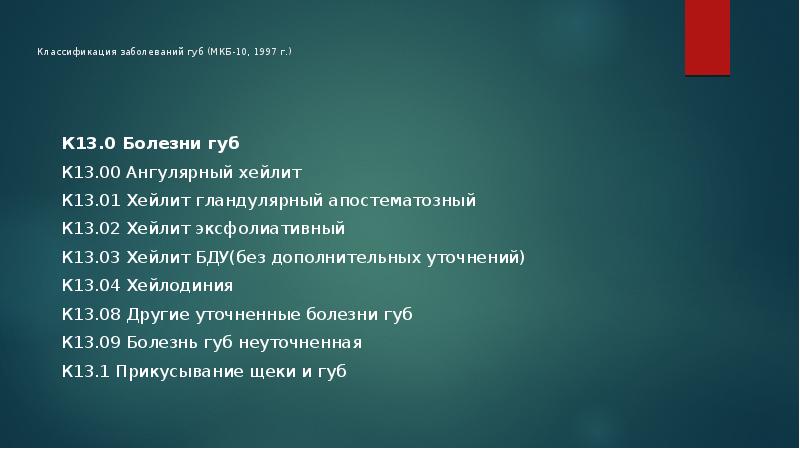 Классификация заболеваний губ (МКБ-10, 1997 г.)

К13.0 Болезни губ
К13.00 Ангулярный хейлит
К13.01 Хейлит гландулярный апостематозный
К13.02 Хейлит эксфолиативный
К13.03 Хейлит БДУ(без дополнительных уточнений)
К13.04 Хейлодиния
К13.08 Другие уточненные болезни губ
К13.09 Болезнь губ неуточненная
К13.1 Прикусывание щеки и губ